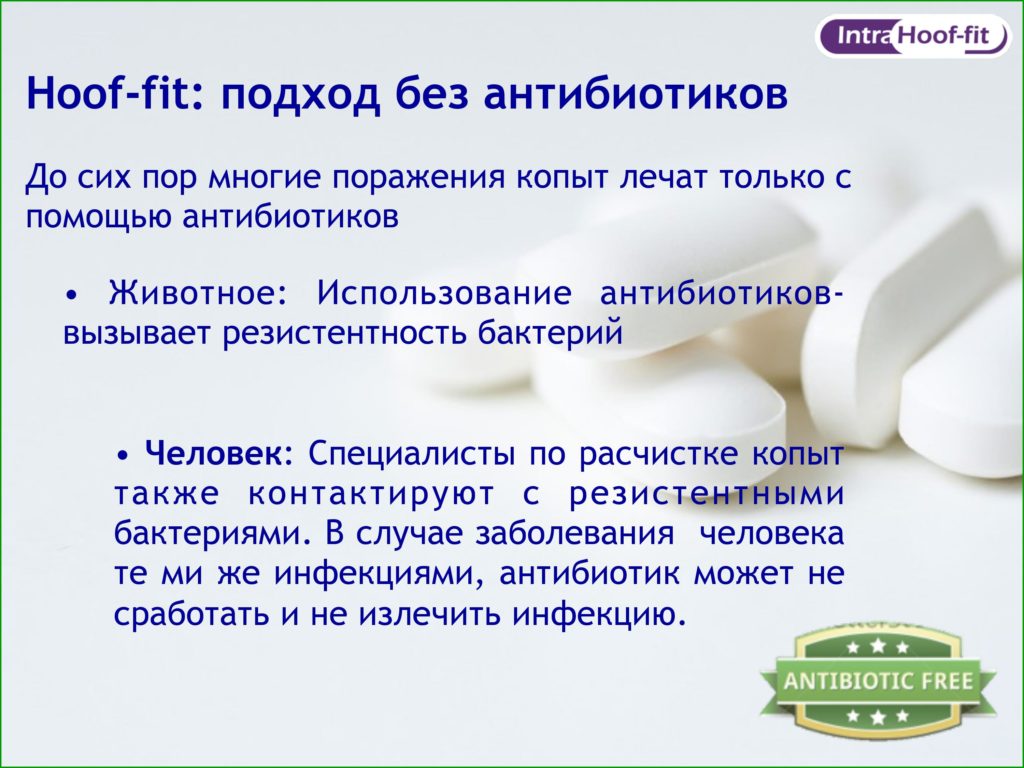 Intra Hoof-fit

Hoof-fit: подход без антибиотиков

До сих пор многие поражения копыт лечат только с помощью антибиотиков

• Животное: Использование антибиотиков- вызывает резистентность бактерий

• Человек: Специалисты по расчистке копыт также контактируют с резистентными бактериями. В случае заболевания человека те ми же инфекциями, антибиотик может не сработать и не излечить инфекцию.

ANTIBIOTIC FREE